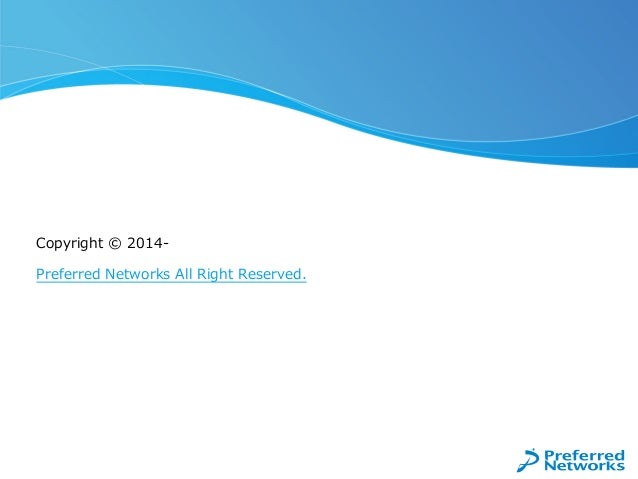 Copyright © 2014-

Preferred Networks All Right Reserved.

Preferred Networks